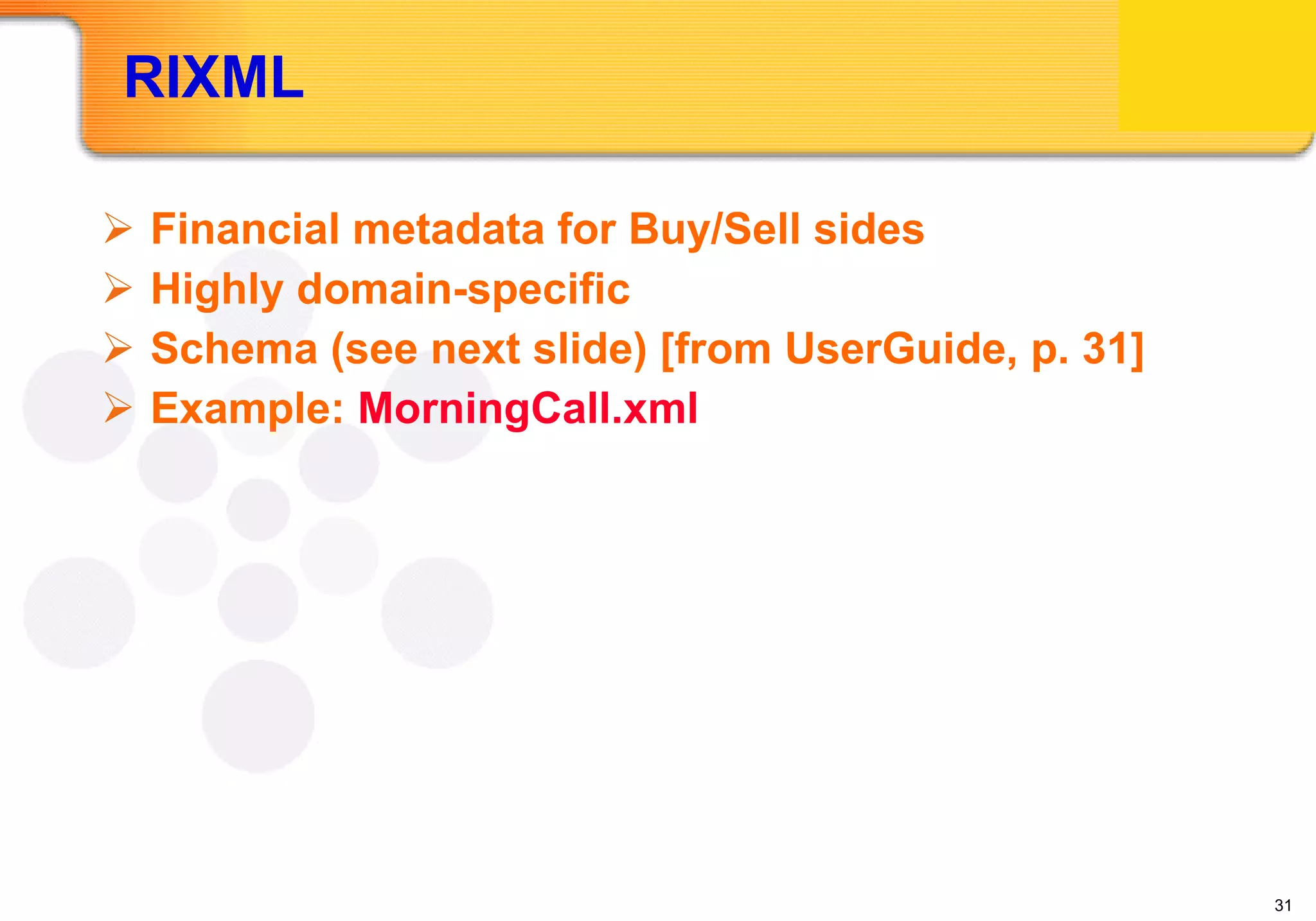 RIXML

➢ Financial metadata for Buy/Sell sides
➢ Highly domain-specific
➢ Schema (see next slide) [from UserGuide, p. 31]
➢ Example: MorningCall.xml

31